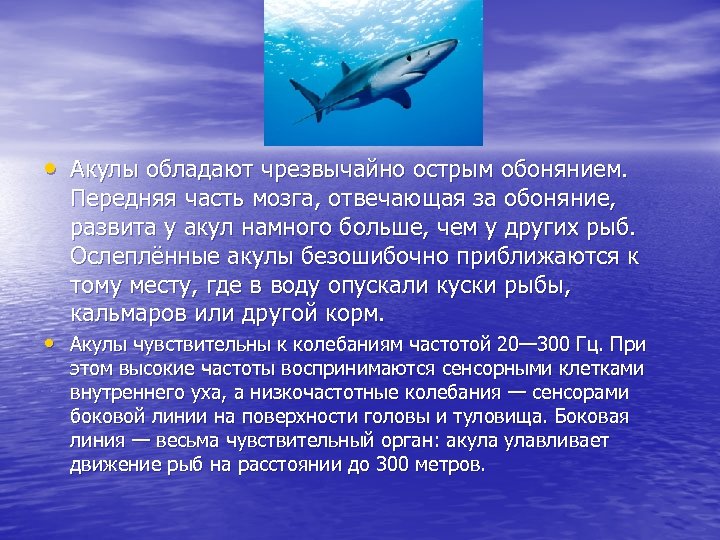 • Акулы обладают чрезвычайно острым обонянием. Передняя часть мозга, отвечающая за обоняние, развита у акул намного больше, чем у других рыб. Ослеплённые акулы безошибочно приближаются к тому месту, где в воду опускали куски рыбы, кальмаров или другой корм.

• Акулы чувствительны к колебаниям частотой 20—300 Гц. При этом высокие частоты воспринимаются сенсорными клетками внутреннего уха, а низкочастотные колебания — сенсорами боковой линии на поверхности головы и туловища. Боковая линия — весьма чувствительный орган: акула улавливает движение рыб на расстоянии до 300 метров.